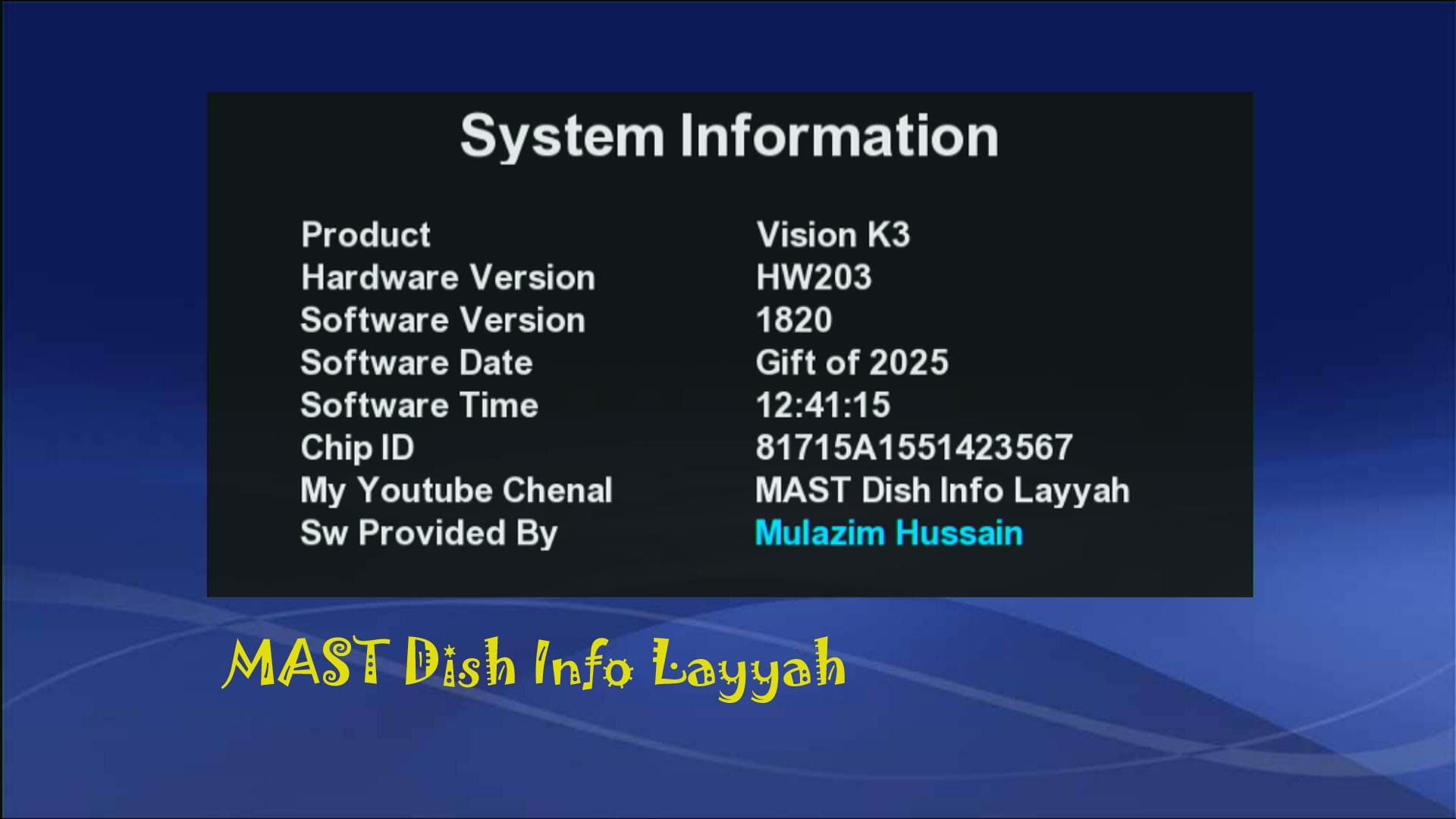 System Information

| | |
|---|---|
| Product | Vision K3 |
| Hardware Version | HW203 |
| Software Version | 1820 |
| Software Date | Gift of 2025 |
| Software Time | 12:41:15 |
| Chip ID | 81715A1551423567 |
| My Youtube Chenal | MAST Dish Info Layyah |
| Sw Provided By | Mulazim Hussain |

MAST Dish Info Layyah